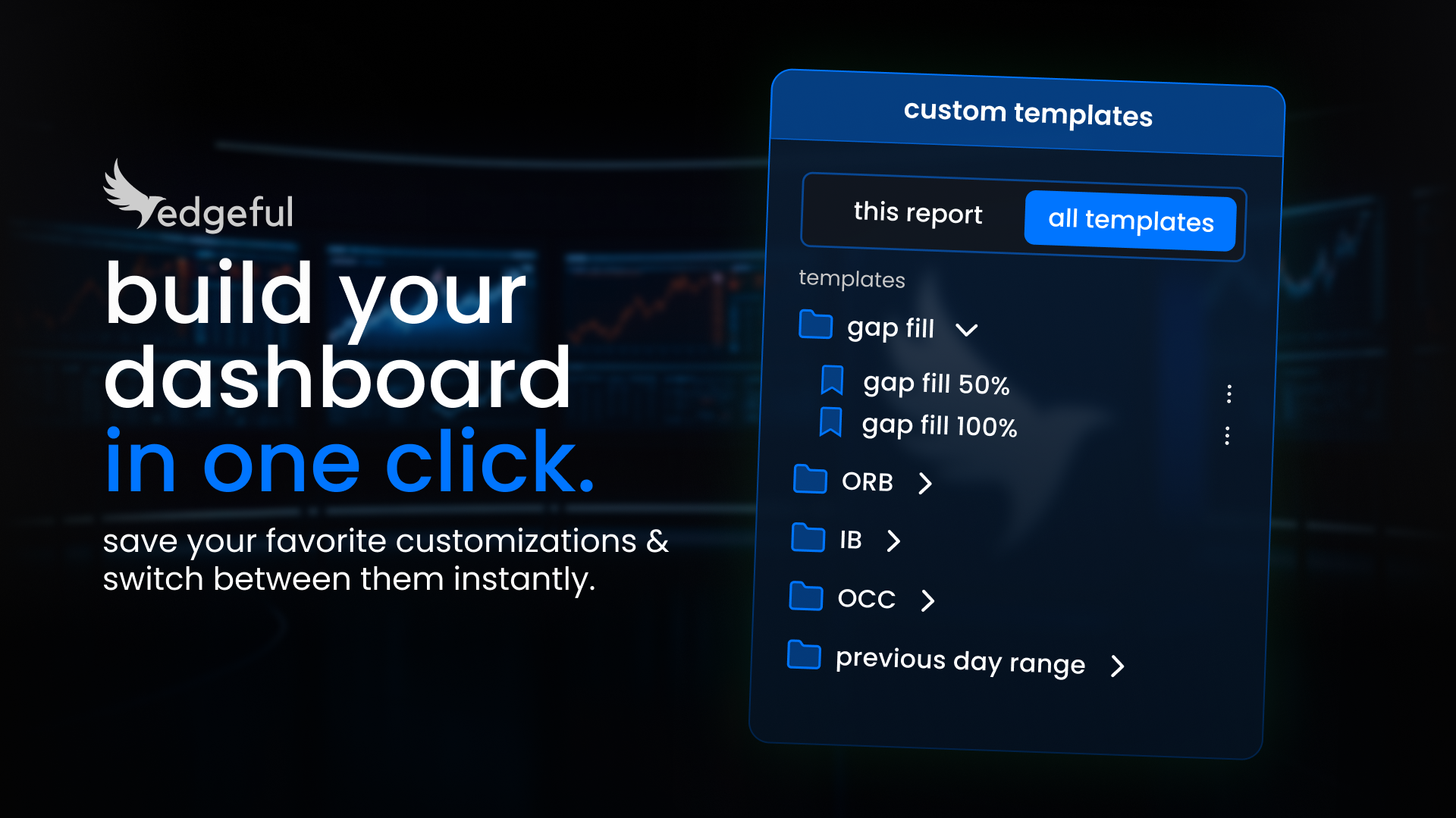 edgeful

build your dashboard in one click.

save your favorite customizations & switch between them instantly.

custom templates

this report

all templates

templates

gap fill

gap fill 50%

gap fill 100%

ORB

IB

OCC

previous day range